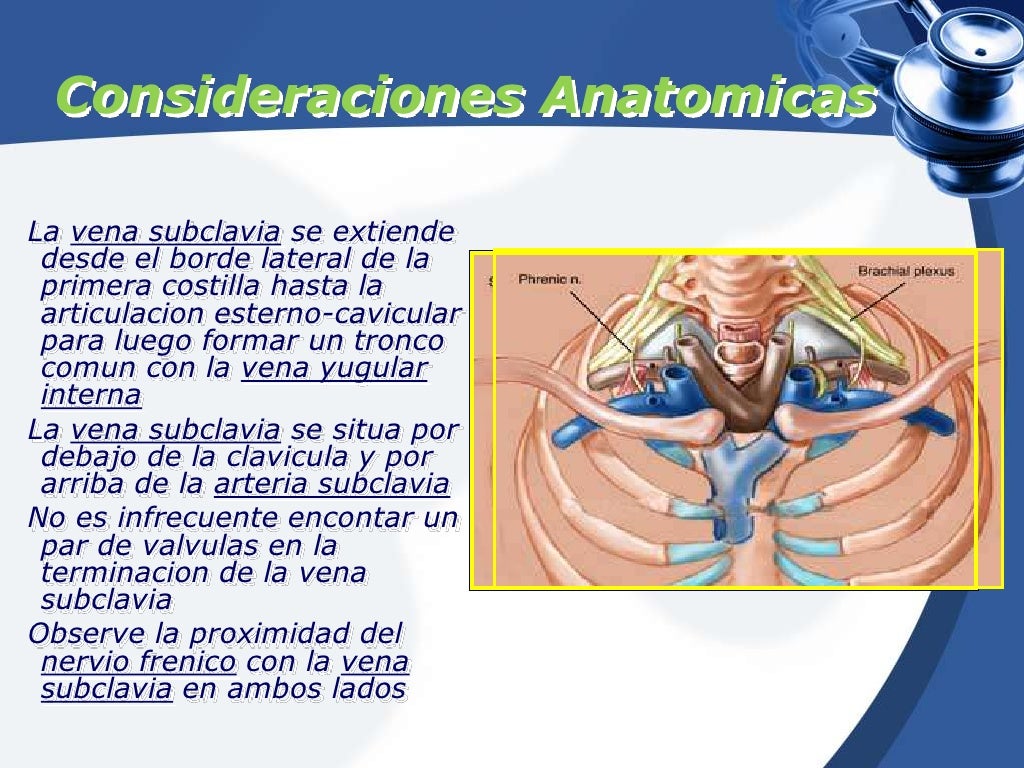 Consideraciones Anatomicas

La vena subclavia se extiende desde el borde lateral de la primera costilla hasta la articulacion esterno-cavicular para luego formar un tronco comun con la vena yugular interna

La vena subclavia se situa por debajo de la clavicula y por arriba de la arteria subclavia

No es infrecuente encontar un par de valvulas en la terminacion de la vena subclavia

Observe la proximidad del nervio frenico con la vena subclavia en ambos lados

Phrenic n.

Brachial plexus